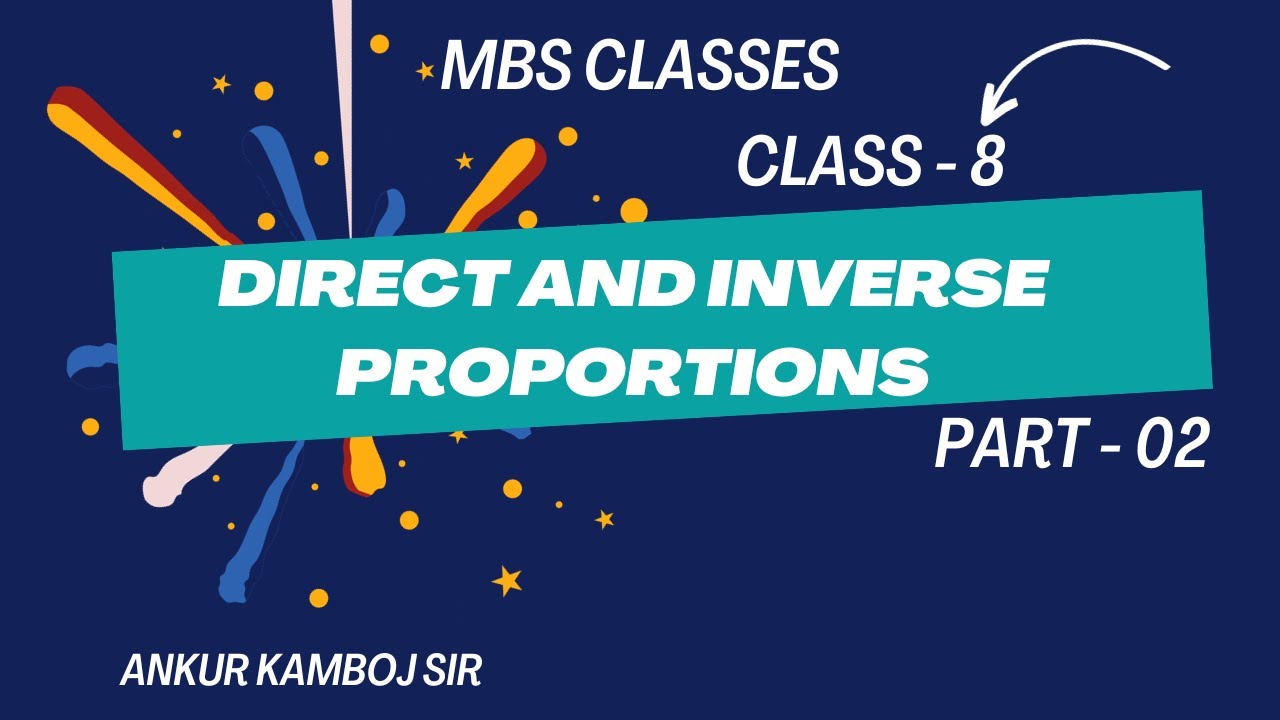 MBS CLASSES

CLASS - 8

DIRECT AND INVERSE PROPORTIONS

PART - 02

ANKUR KAMBOJ SIR